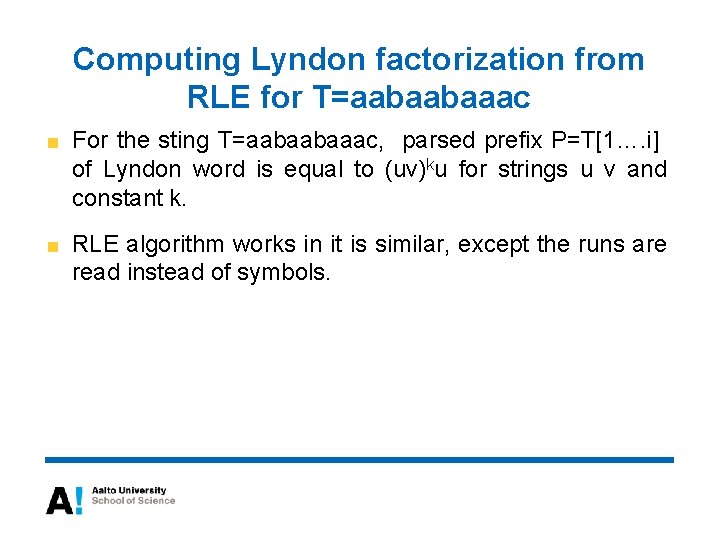 Computing Lyndon factorization from RLE for T=aabaabaaac

For the sting T=aabaabaaac, parsed prefix P=T[1….i] of Lyndon word is equal to $(uv)^k u$ for strings u v and constant k.

RLE algorithm works in it is similar, except the runs are read instead of symbols.

A! Aalto University School of Science